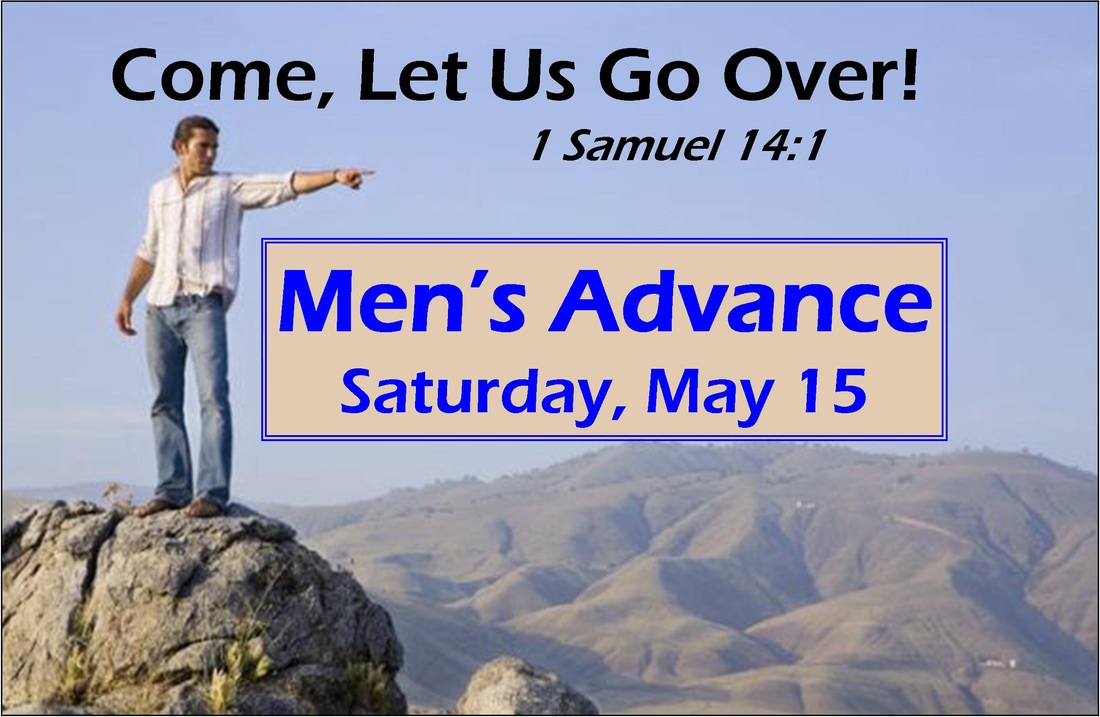 Come, Let Us Go Over!

1 Samuel 14:1

Men's Advance
Saturday, May 15